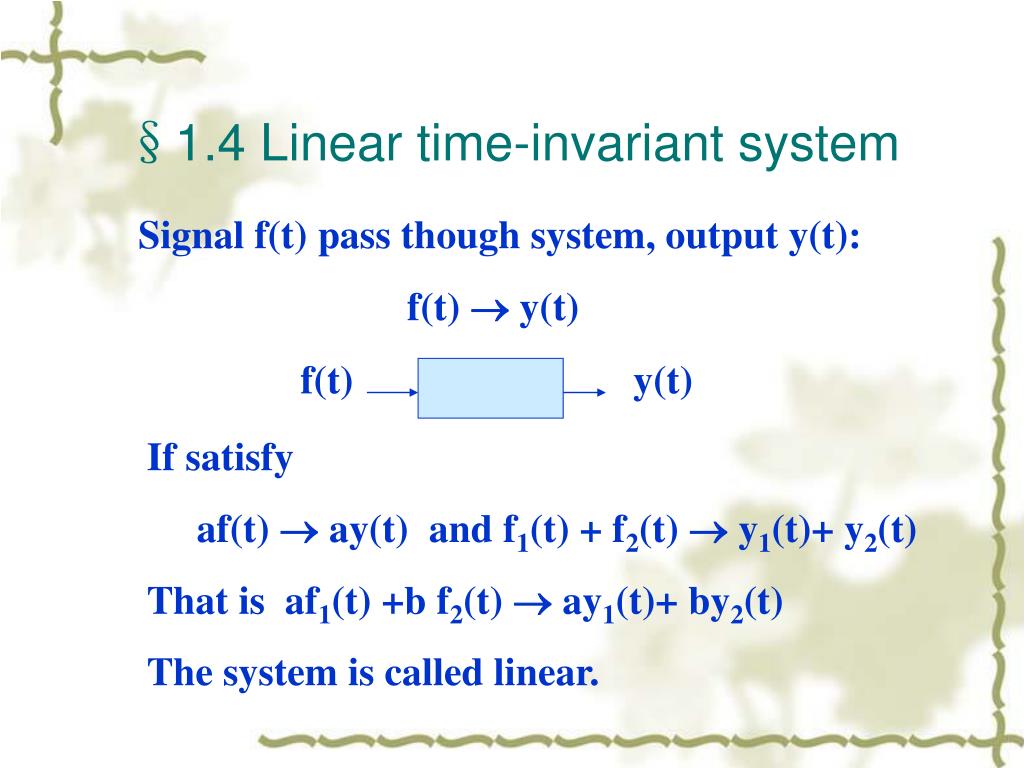 § 1.4 Linear time-invariant system

Signal f(t) pass though system, output y(t):

$f(t) \rightarrow y(t)$

f(t) y(t)

If satisfy

$af(t) \rightarrow ay(t)$ and $f_1(t) + f_2(t) \rightarrow y_1(t) + y_2(t)$

That is $af_1(t) + b f_2(t) \rightarrow ay_1(t) + by_2(t)$

The system is called linear.